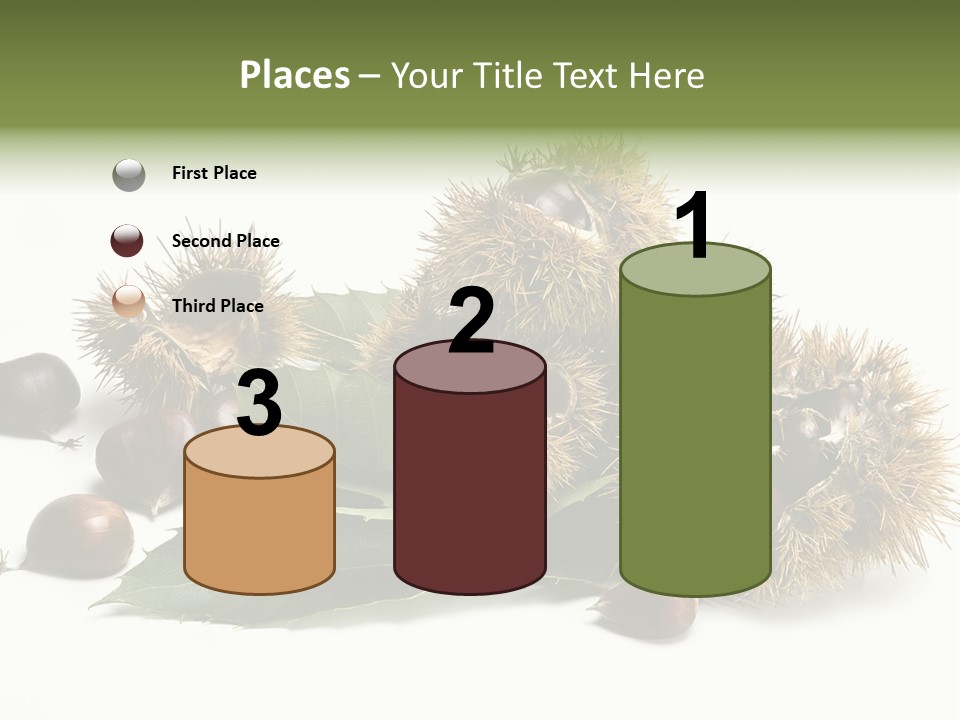 Places – Your Title Text Here

First Place

Second Place

Third Place

3

2

1